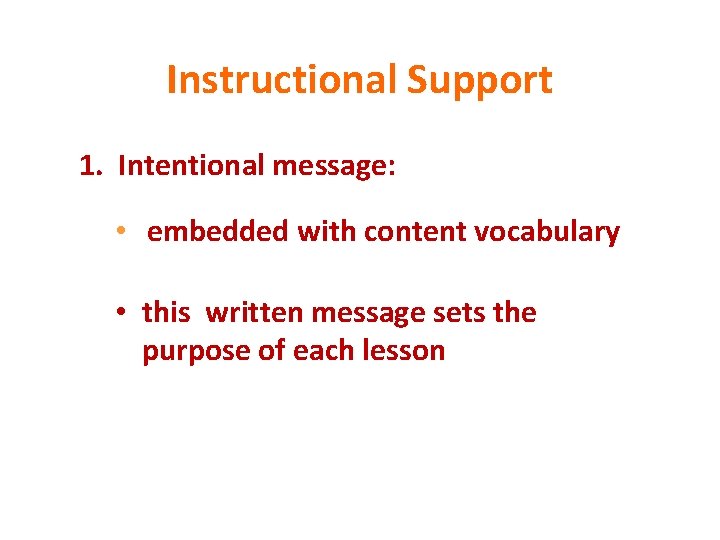 Instructional Support

1. Intentional message:

• embedded with content vocabulary

• this written message sets the purpose of each lesson